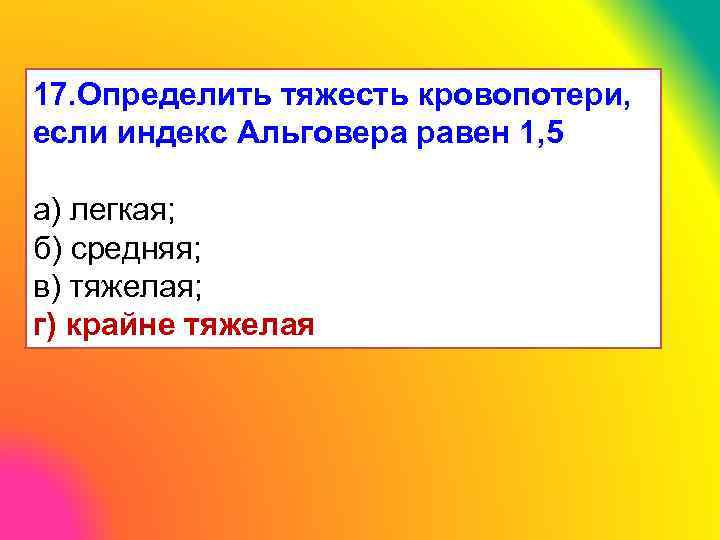 17.Определить тяжесть кровопотери, если индекс Альговера равен 1,5

а) легкая;
б) средняя;
в) тяжелая;
г) крайне тяжелая